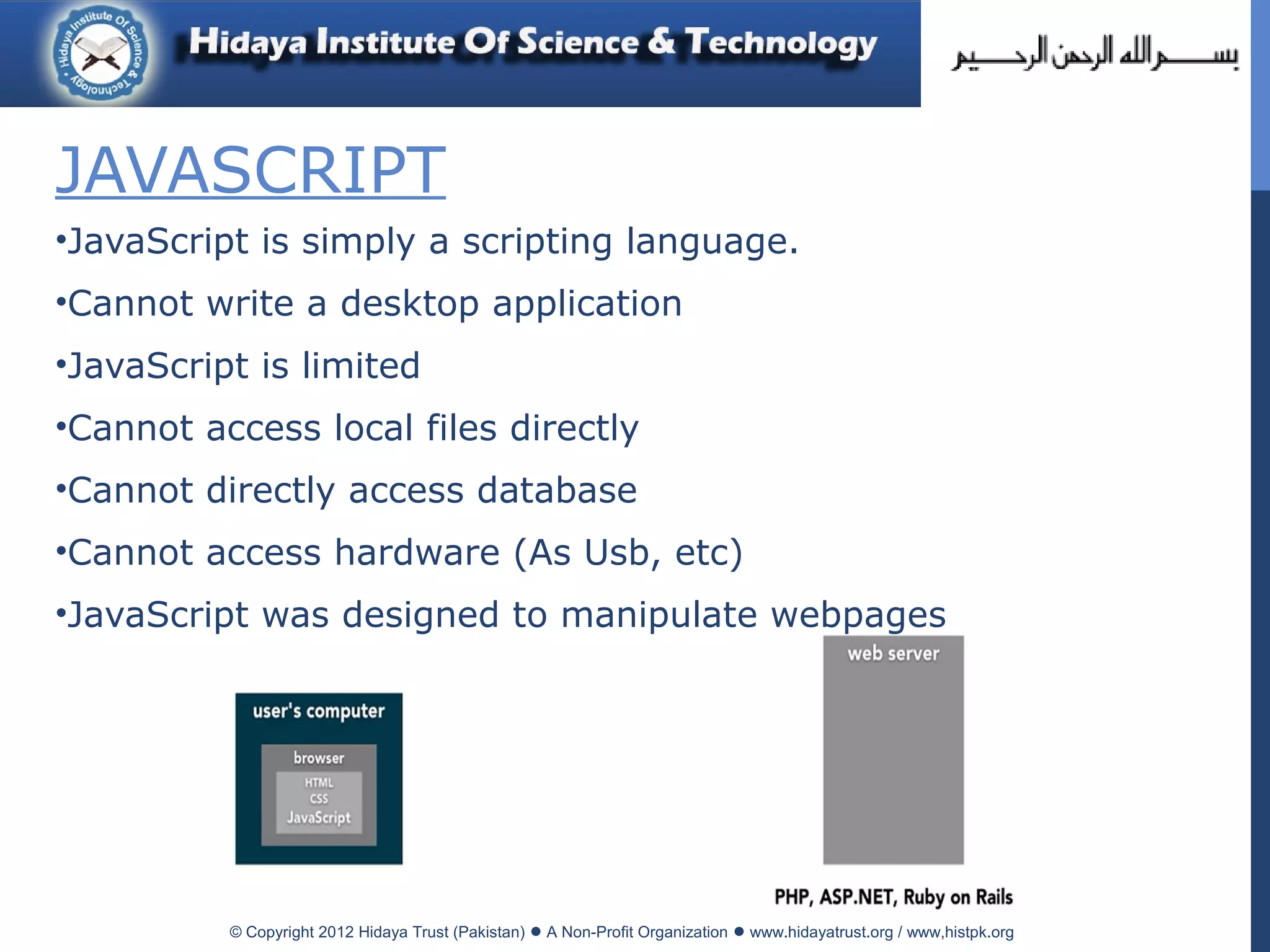 Hidaya Institute Of Science & Technology

Hidaya Institute Of Science & Technology

بسم الله الرحمن الرحيم

JAVASCRIPT

•JavaScript is simply a scripting language.

•Cannot write a desktop application

•JavaScript is limited

•Cannot access local files directly

•Cannot directly access database

•Cannot access hardware (As Usb, etc)

•JavaScript was designed to manipulate webpages

user's computer

browser

HTML
CSS
JavaScript

web server

PHP, ASP.NET, Ruby on Rails

© Copyright 2012 Hidaya Trust (Pakistan) ● A Non-Profit Organization ● www.hidayatrust.org / www,histpk.org